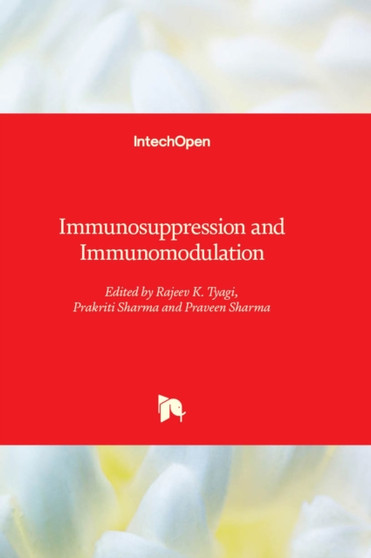 IntechOpen

Immunosuppression and Immunomodulation

Edited by Rajeev K. Tyagi, Prakriti Sharma and Praveen Sharma